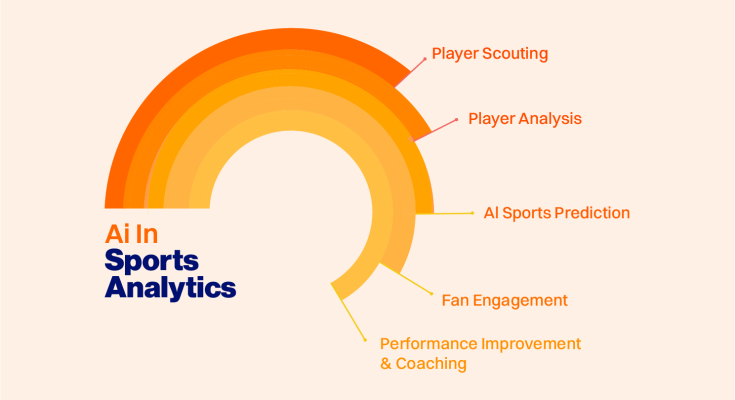 Ai In
Sports
Analytics

Player Scouting

Player Analysis

AI Sports Prediction

Fan Engagement

Performance Improvement
& Coaching